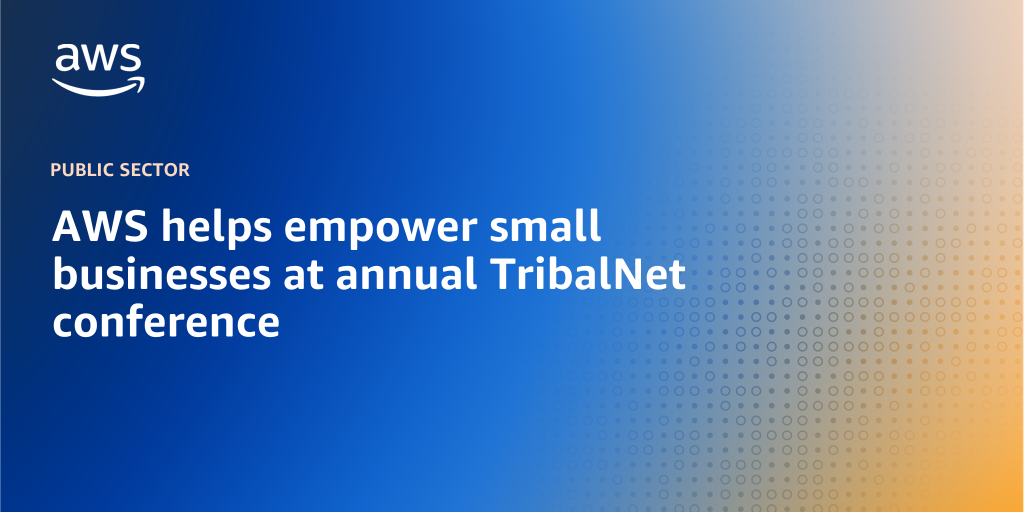 aws

PUBLIC SECTOR

AWS helps empower small businesses at annual TribalNet conference